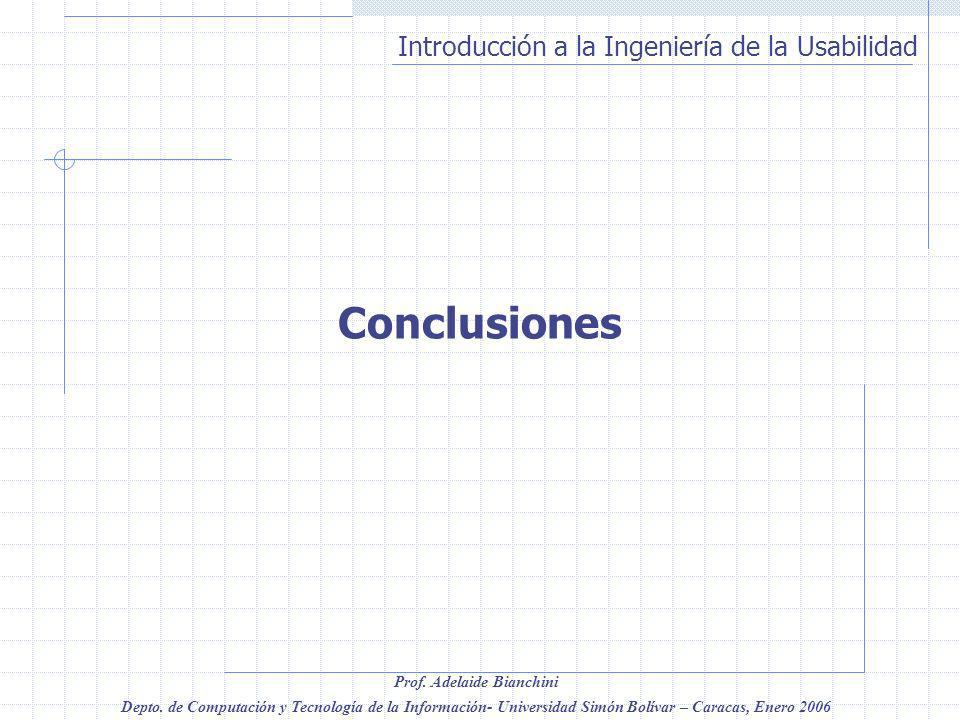 Introducción a la Ingeniería de la Usabilidad

Conclusiones

Prof. Adelaide Bianchini

Depto. de Computación y Tecnología de la Información- Universidad Simón Bolívar – Caracas, Enero 2006